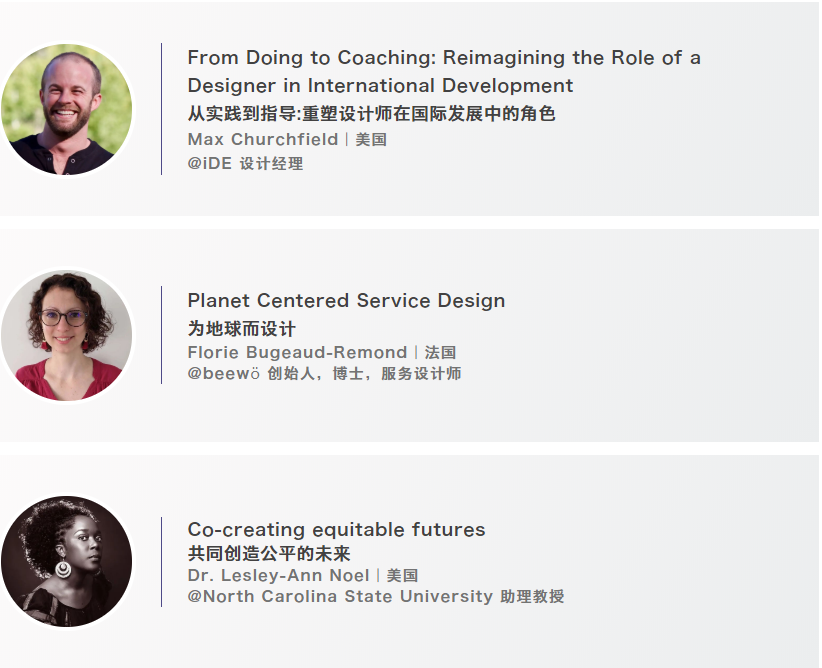 From Doing to Coaching: Reimagining the Role of a Designer in International Development
从实践到指导:重塑设计师在国际发展中的角色
Max Churchfield | 美国
@iDE 设计经理

Planet Centered Service Design
为地球而设计
Florie Bugeaud-Remond | 法国
@beewö 创始人，博士，服务设计师

Co-creating equitable futures
共同创造公平的未来
Dr. Lesley-Ann Noel | 美国
@North Carolina State University 助理教授